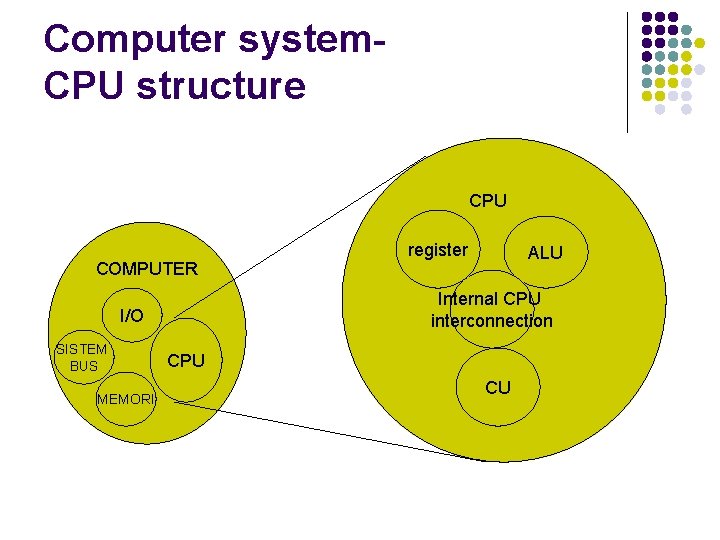 Computer system-
CPU structure

COMPUTER

I/O

SISTEM BUS

CPU

MEMORI

CPU

register

ALU

Internal CPU interconnection

CU